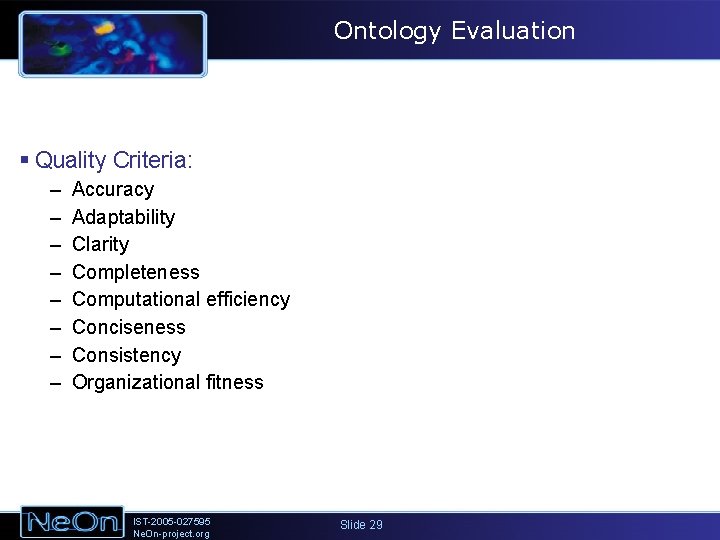 Ontology Evaluation

▪ Quality Criteria:
– Accuracy
– Adaptability
– Clarity
– Completeness
– Computational efficiency
– Conciseness
– Consistency
– Organizational fitness

NeOn
IST-2005-027595
NeOn-project.org

Slide 29